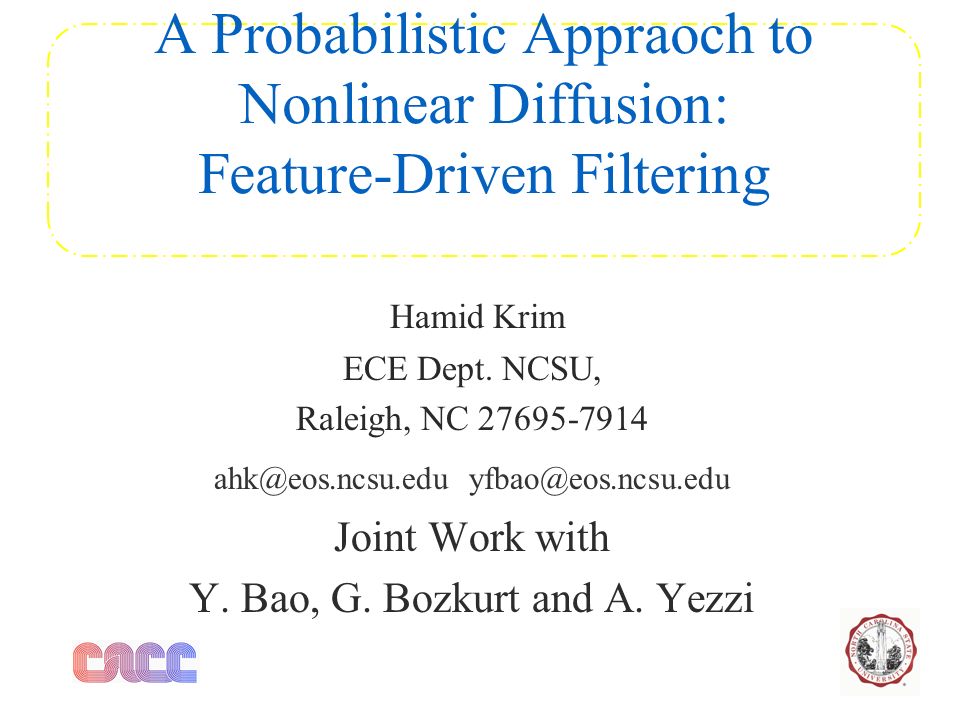 A Probabilistic Appraoch to Nonlinear Diffusion: Feature-Driven Filtering

Hamid Krim
ECE Dept. NCSU,
Raleigh, NC 27695-7914

ahk@eos.ncsu.edu yfbao@eos.ncsu.edu

Joint Work with
Y. Bao, G. Bozkurt and A. Yezzi

CACC

NORTH CAROLINA STATE UNIVERSITY